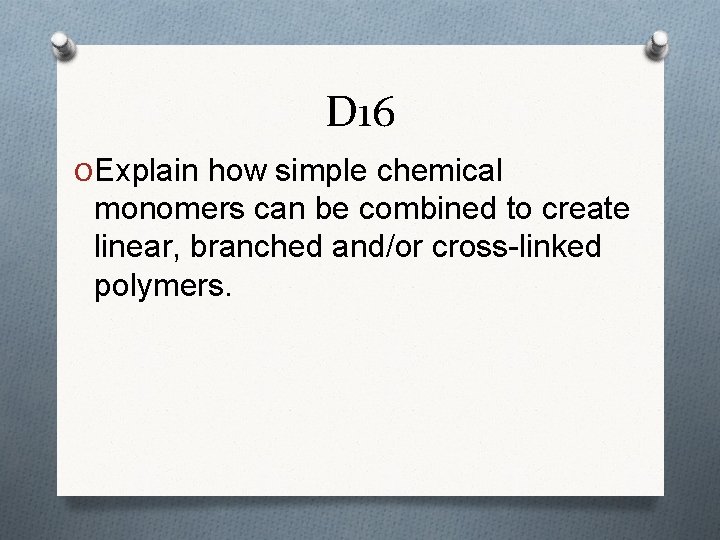 D16

Explain how simple chemical monomers can be combined to create linear, branched and/or cross-linked polymers.